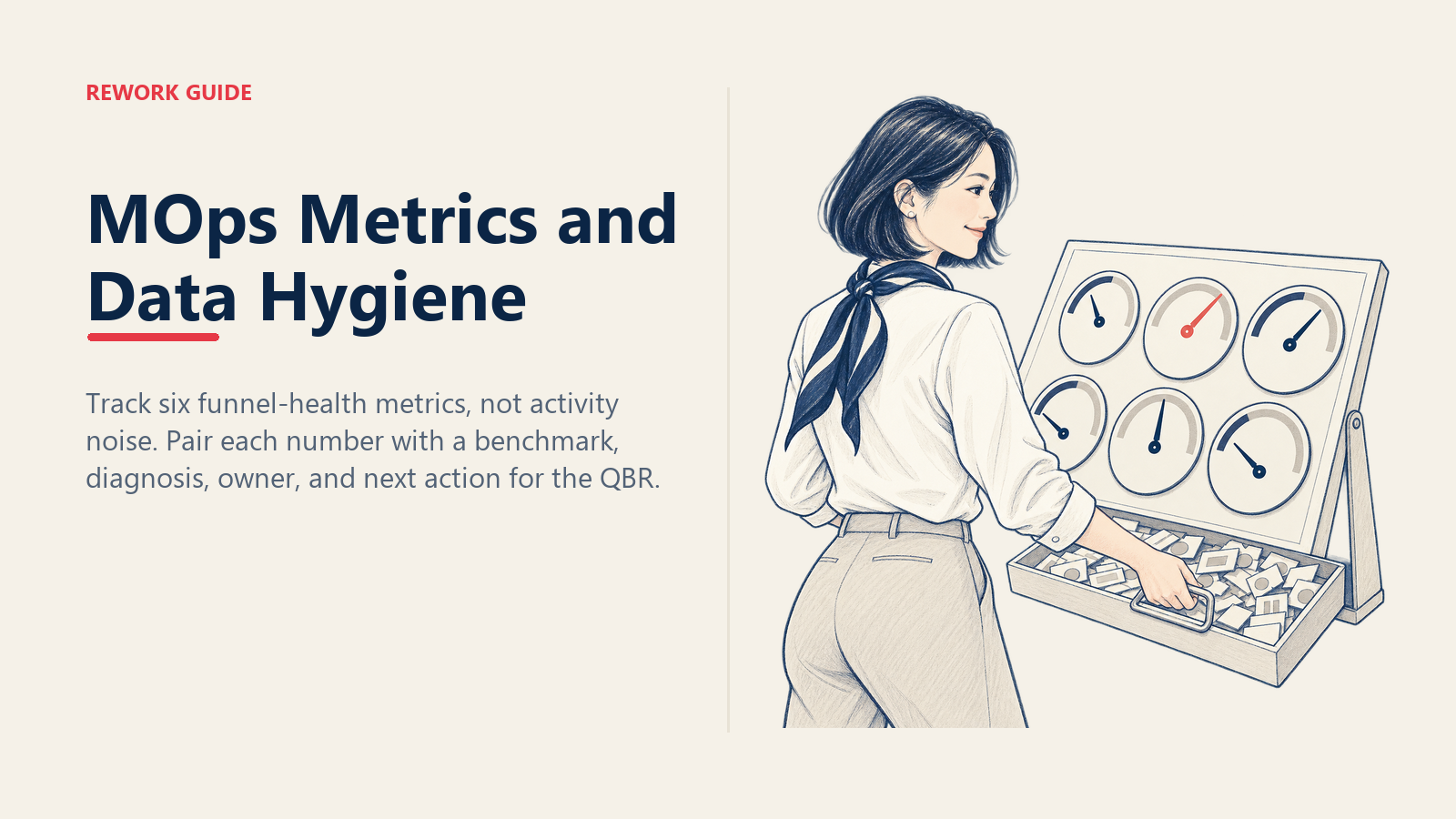 REWORK GUIDE

MOps Metrics and Data Hygiene

Track six funnel-health metrics, not activity noise. Pair each number with a benchmark, diagnosis, owner, and next action for the QBR.